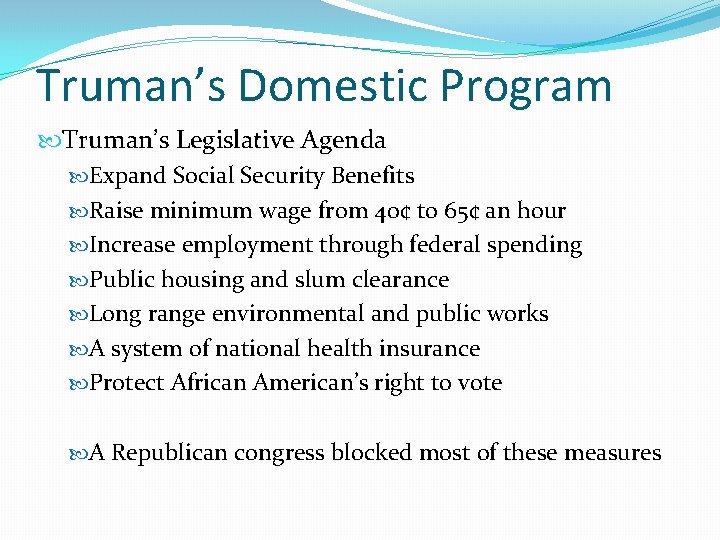 Truman’s Domestic Program

Truman’s Legislative Agenda

Expand Social Security Benefits

Raise minimum wage from 40¢ to 65¢ an hour

Increase employment through federal spending

Public housing and slum clearance

Long range environmental and public works

A system of national health insurance

Protect African American’s right to vote

A Republican congress blocked most of these measures